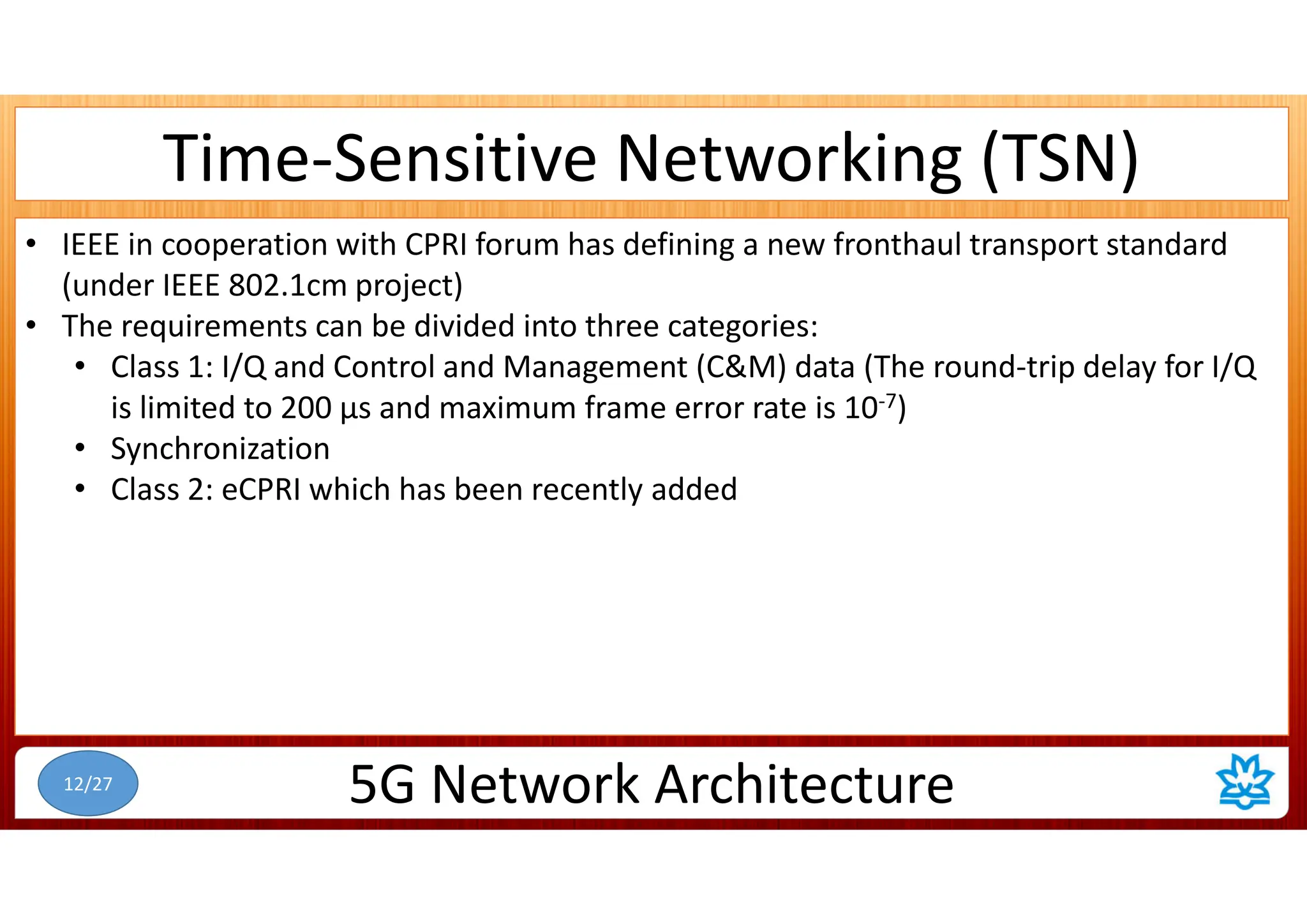 Time-Sensitive Networking (TSN)

• IEEE in cooperation with CPRI forum has defining a new fronthaul transport standard (under IEEE 802.1cm project)
• The requirements can be divided into three categories:
  • Class 1: I/Q and Control and Management (C&M) data (The round-trip delay for I/Q is limited to 200 μs and maximum frame error rate is $10^{-7}$)
  • Synchronization
  • Class 2: eCPRI which has been recently added

12/27

5G Network Architecture